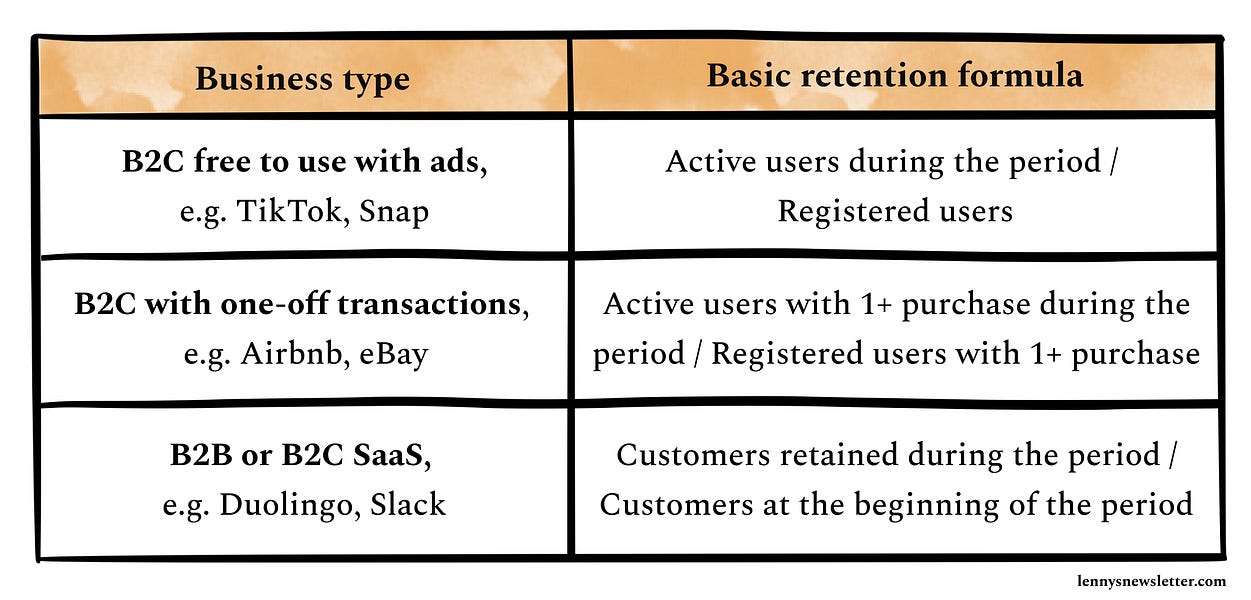 | Business type | Basic retention formula |
|---|---|
| B2C free to use with ads, e.g. TikTok, Snap | Active users during the period / Registered users |
| B2C with one-off transactions, e.g. Airbnb, eBay | Active users with 1+ purchase during the period / Registered users with 1+ purchase |
| B2B or B2C SaaS, e.g. Duolingo, Slack | Customers retained during the period / Customers at the beginning of the period |

lennysnewsletter.com